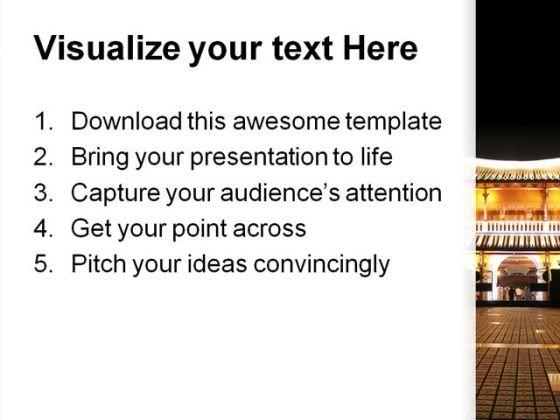 Visualize your text Here

1. Download this awesome template
2. Bring your presentation to life
3. Capture your audience's attention
4. Get your point across
5. Pitch your ideas convincingly